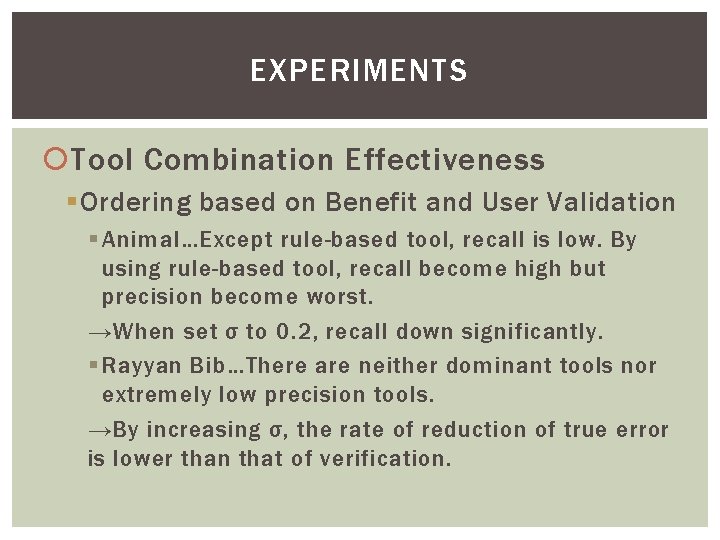 EXPERIMENTS

Tool Combination Effectiveness

Ordering based on Benefit and User Validation

Animal…Except rule-based tool, recall is low. By using rule-based tool, recall become high but precision become worst.

→When set σ to 0.2, recall down significantly.

Rayyan Bib…There are neither dominant tools nor extremely low precision tools.

→By increasing σ, the rate of reduction of true error is lower than that of verification.